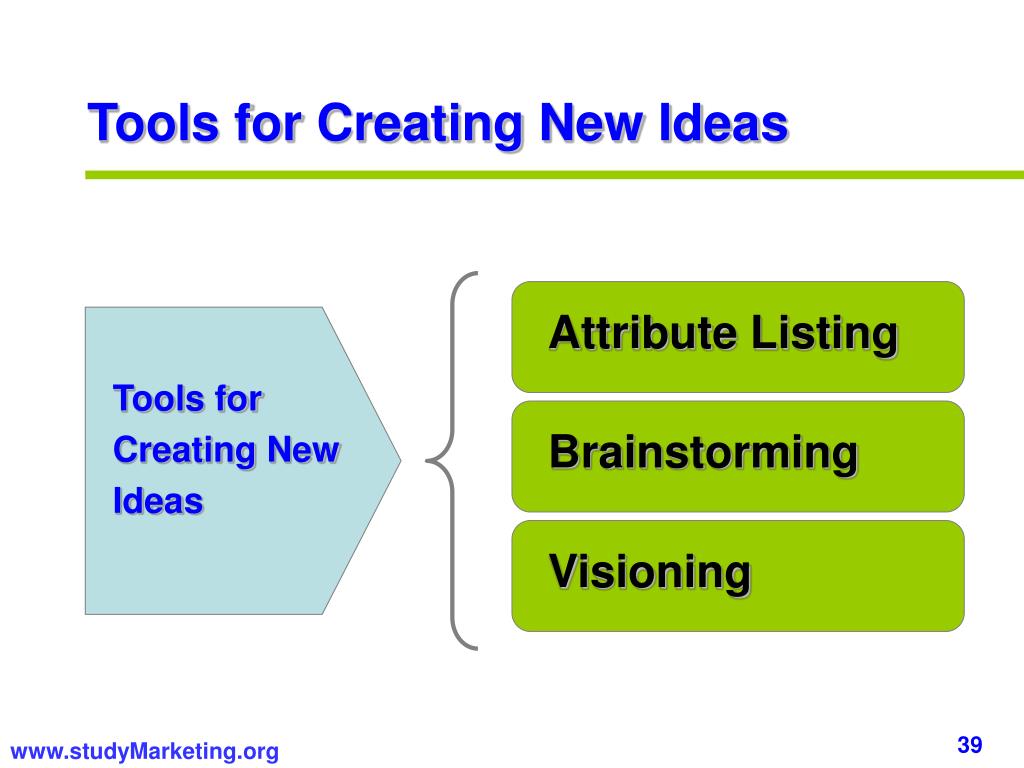 Tools for Creating New Ideas

Tools for Creating New Ideas

Attribute Listing

Brainstorming

Visioning

www.studyMarketing.org

39